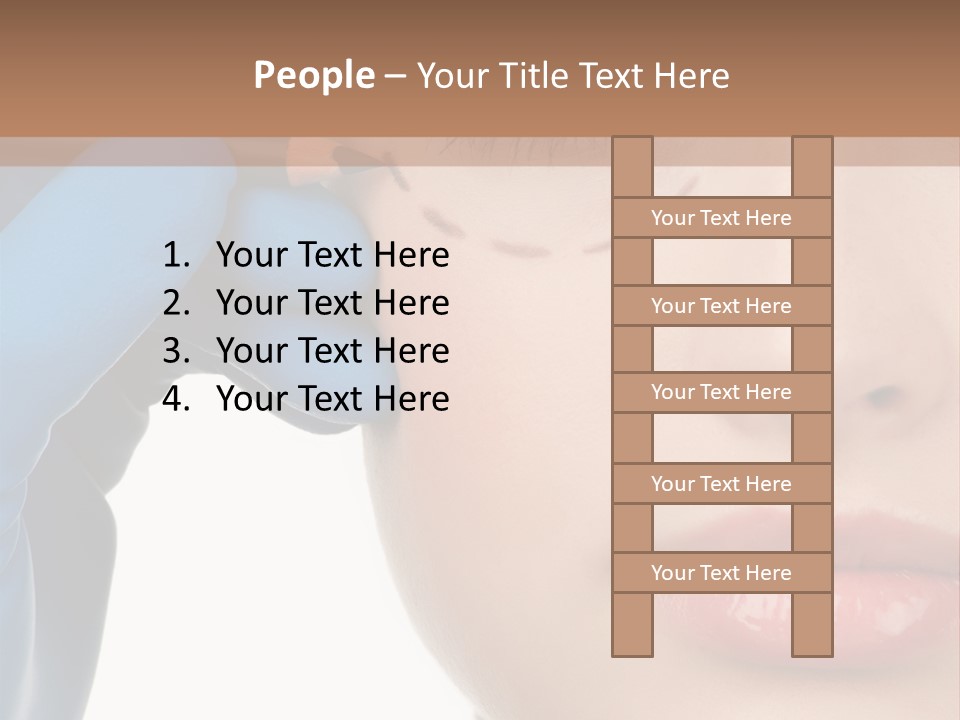 People – Your Title Text Here

1. Your Text Here
2. Your Text Here
3. Your Text Here
4. Your Text Here

Your Text Here

Your Text Here

Your Text Here

Your Text Here

Your Text Here